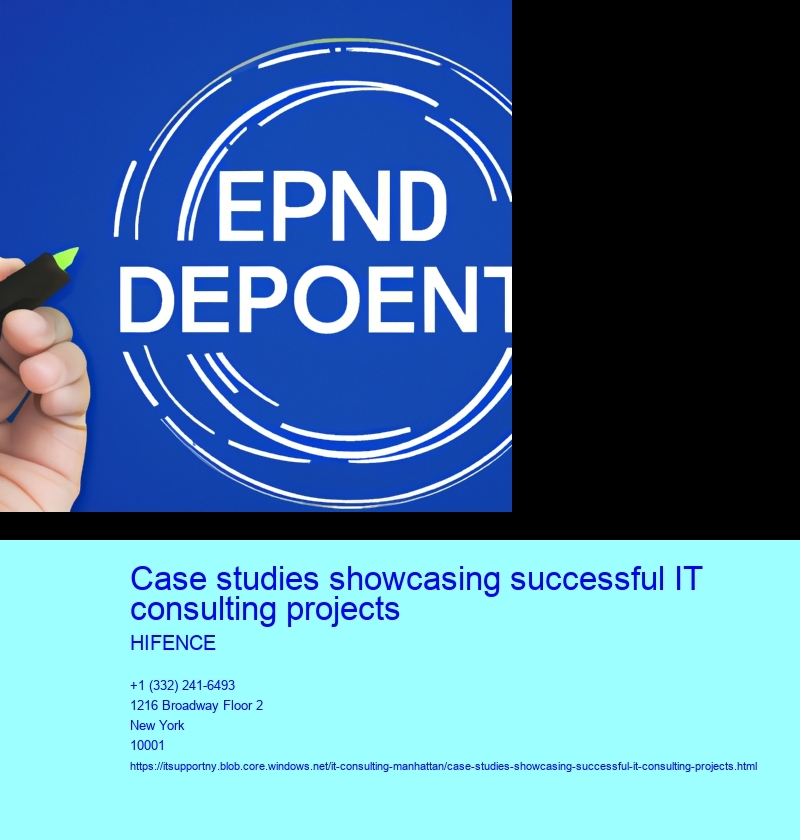 EPND
DEPOENT

Case studies showcasing successful IT consulting projects

HIFENCE

+1 (332) 241-6493
1216 Broadway Floor 2
New York
10001
https://itsupportny.blob.core.windows.net/it-consulting-manhattan/case-studies-showcasing-successful-it-consulting-projects.html